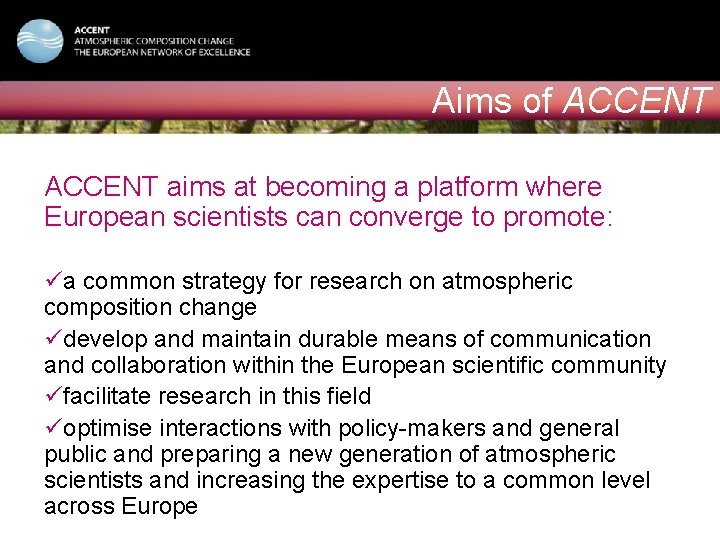 ACCENT
ATMOSPHERIC COMPOSITION CHANGE
THE EUROPEAN NETWORK OF EXCELLENCE

Aims of ACCENT

ACCENT aims at becoming a platform where European scientists can converge to promote:

✓a common strategy for research on atmospheric composition change

✓develop and maintain durable means of communication and collaboration within the European scientific community

✓facilitate research in this field

✓optimise interactions with policy-makers and general public and preparing a new generation of atmospheric scientists and increasing the expertise to a common level across Europe